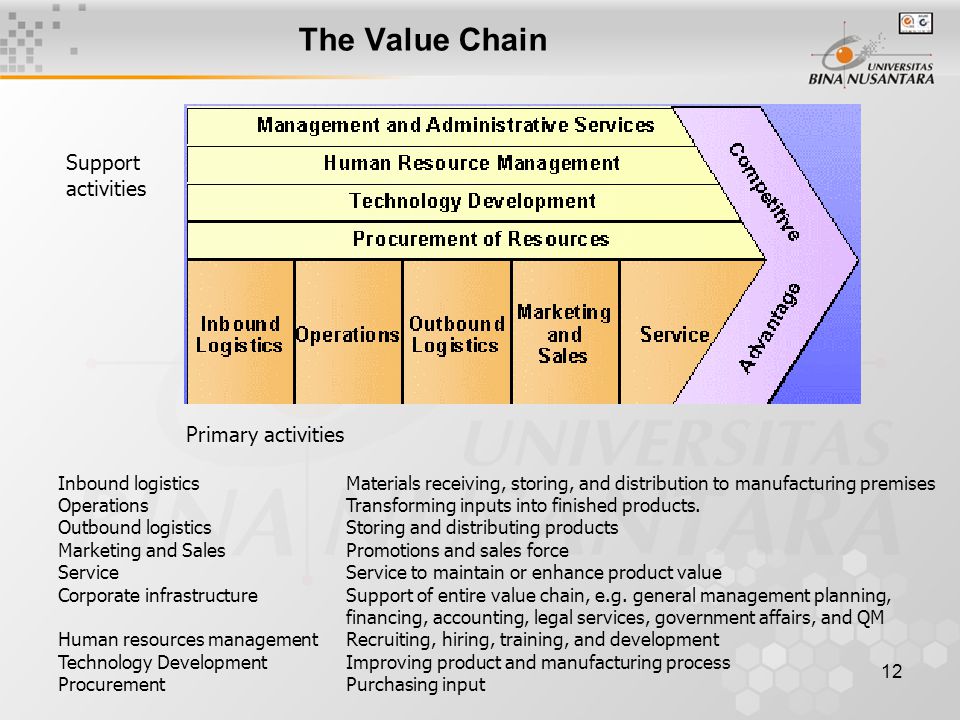 The Value Chain

UNIVERSITAS BINA NUSANTARA

Support activities

Management and Administrative Services
Human Resource Management
Technology Development
Procurement of Resources

Inbound Logistics
Operations
Outbound Logistics
Marketing and Sales
Service

Competitive Advantage

Primary activities

| | |
|---|---|
| Inbound logistics | Materials receiving, storing, and distribution to manufacturing premises |
| Operations | Transforming inputs into finished products. |
| Outbound logistics | Storing and distributing products |
| Marketing and Sales | Promotions and sales force |
| Service | Service to maintain or enhance product value |
| Corporate infrastructure | Support of entire value chain, e.g. general management planning, financing, accounting, legal services, government affairs, and QM |
| Human resources management | Recruiting, hiring, training, and development |
| Technology Development | Improving product and manufacturing process |
| Procurement | Purchasing input |

12